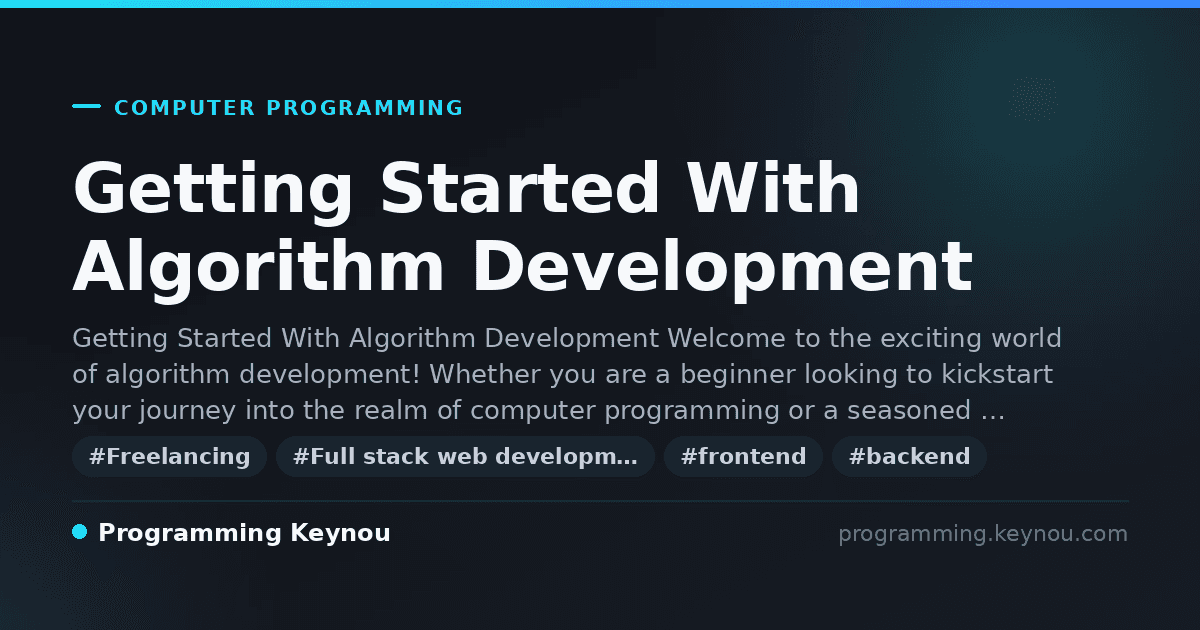 COMPUTER PROGRAMMING

Getting Started With Algorithm Development

Getting Started With Algorithm Development Welcome to the exciting world of algorithm development! Whether you are a beginner looking to kickstart your journey into the realm of computer programming or a seasoned …

#Freelancing #Full stack web developm… #frontend #backend

Programming Keynou

programming.keynou.com